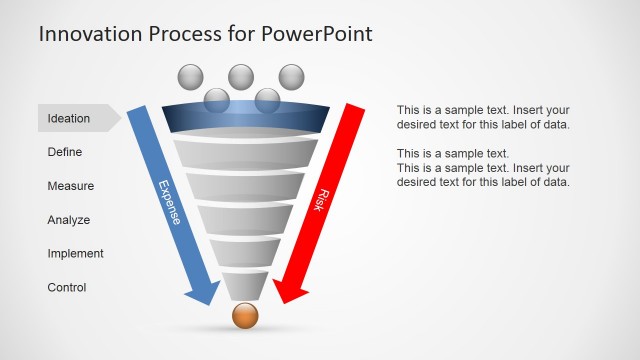 Innovation Process for PowerPoint

Ideation

Define

Measure

Analyze

Implement

Control

Expense

Risk

This is a sample text. Insert your desired text for this label of data.

This is a sample text.
This is a sample text. Insert your desired text for this label of data.